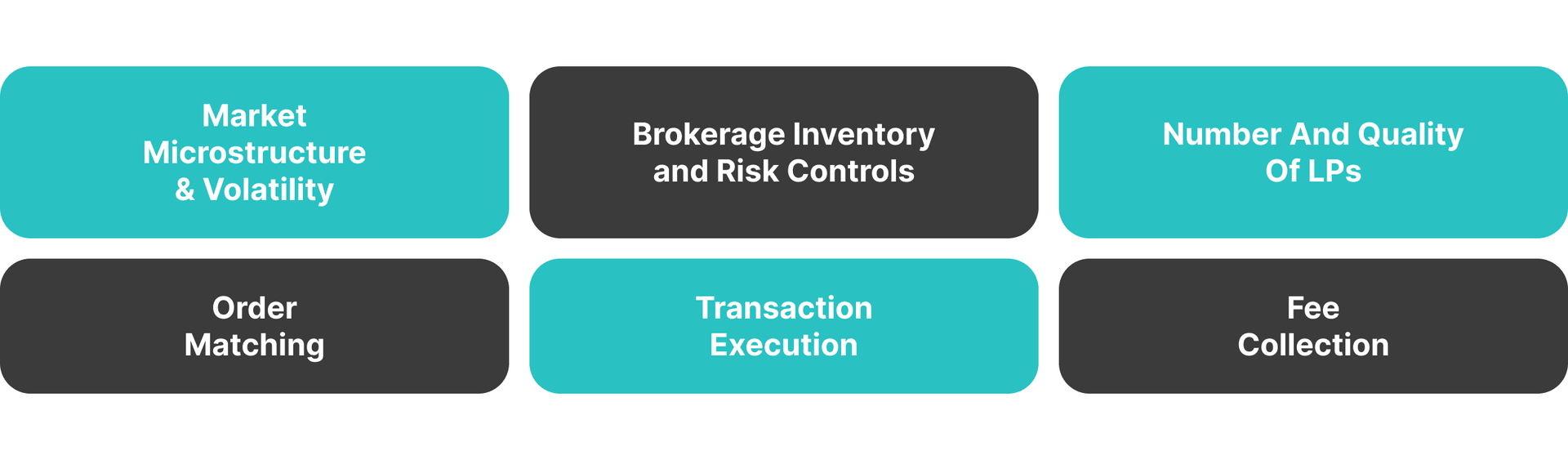 Market Microstructure & Volatility

Brokerage Inventory and Risk Controls

Number And Quality Of LPs

Order Matching

Transaction Execution

Fee Collection